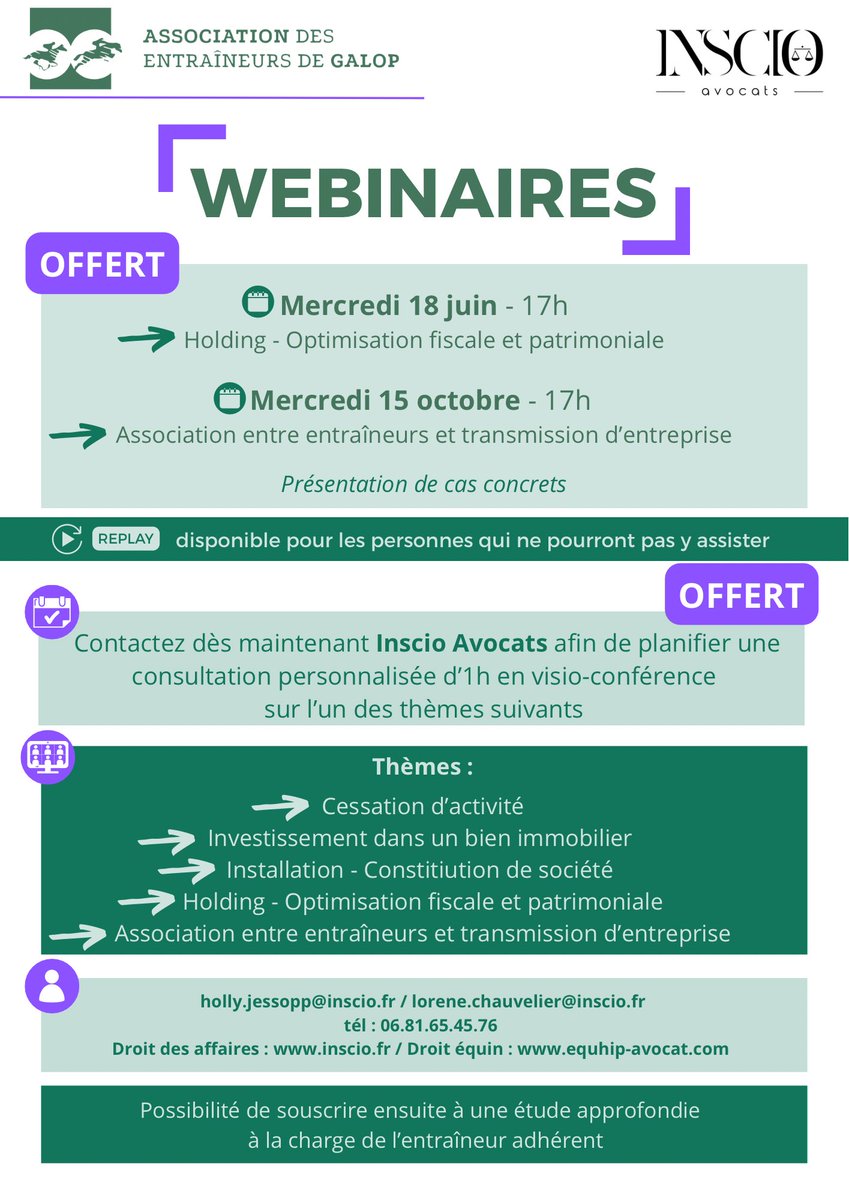 ASSOCIATION DES ENTRAÎNEURS DE GALOP

INSCIO
avocats

WEBINAIRES

OFFERT

Mercredi 18 juin - 17h
Holding - Optimisation fiscale et patrimoniale

Mercredi 15 octobre - 17h
Association entre entraîneurs et transmission d'entreprise

Présentation de cas concrets

REPLAY disponible pour les personnes qui ne pourront pas y assister

OFFERT

Contactez dès maintenant Inscio Avocats afin de planifier une consultation personnalisée d'1h en visio-conférence sur l'un des thèmes suivants

Thèmes :
Cessation d'activité
Investissement dans un bien immobilier
Installation - Constitiution de société
Holding - Optimisation fiscale et patrimoniale
Association entre entraîneurs et transmission d'entreprise

holly.jessopp@inscio.fr / lorene.chauvelier@inscio.fr
tél : 06.81.65.45.76
Droit des affaires : www.inscio.fr / Droit équin : www.equhip-avocat.com

Possibilité de souscrire ensuite à une étude approfondie à la charge de l'entraîneur adhérent